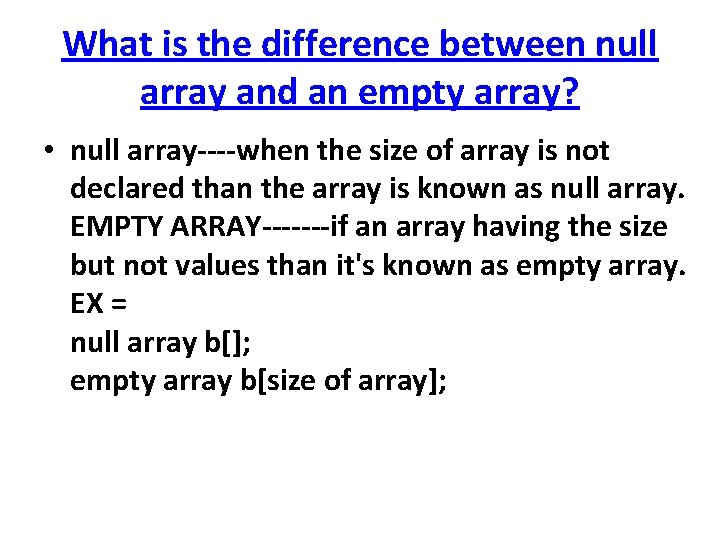 What is the difference between null array and an empty array?

• null array----when the size of array is not declared than the array is known as null array. EMPTY ARRAY-------if an array having the size but not values than it's known as empty array.
EX =
null array b[];
empty array b[size of array];